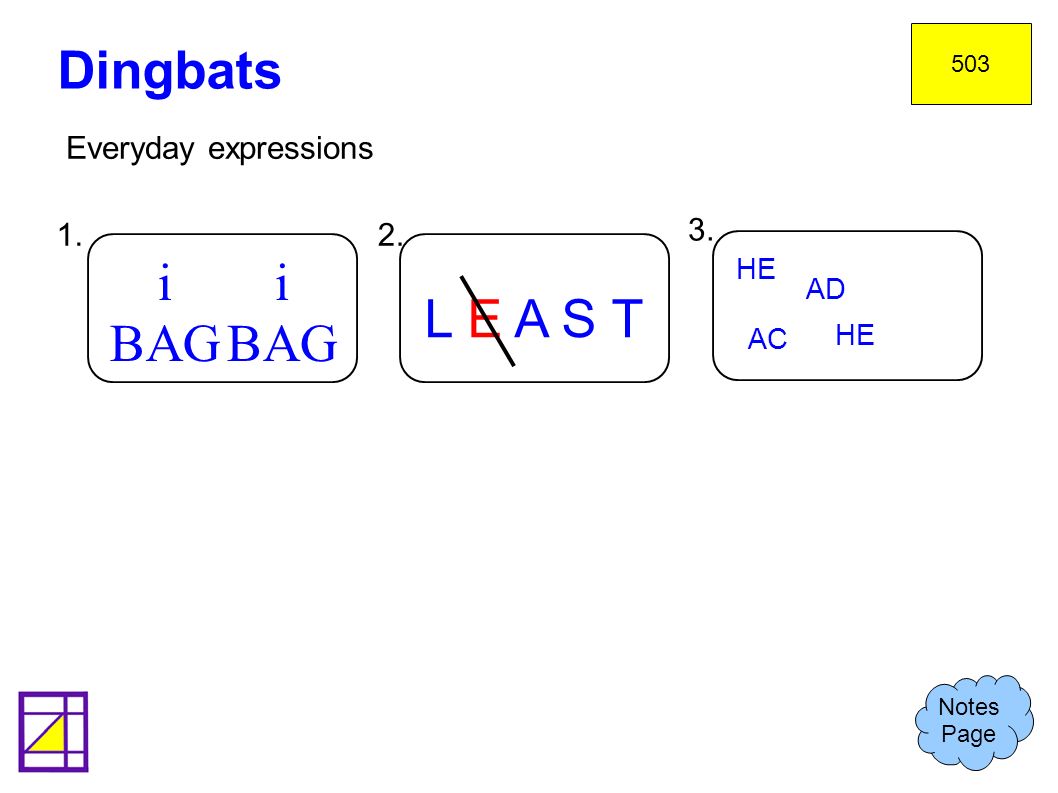 Dingbats

503

Everyday expressions

1.
i i
BAG BAG

2.
L E A S T

3.
HE
AD
AC
HE

Notes Page